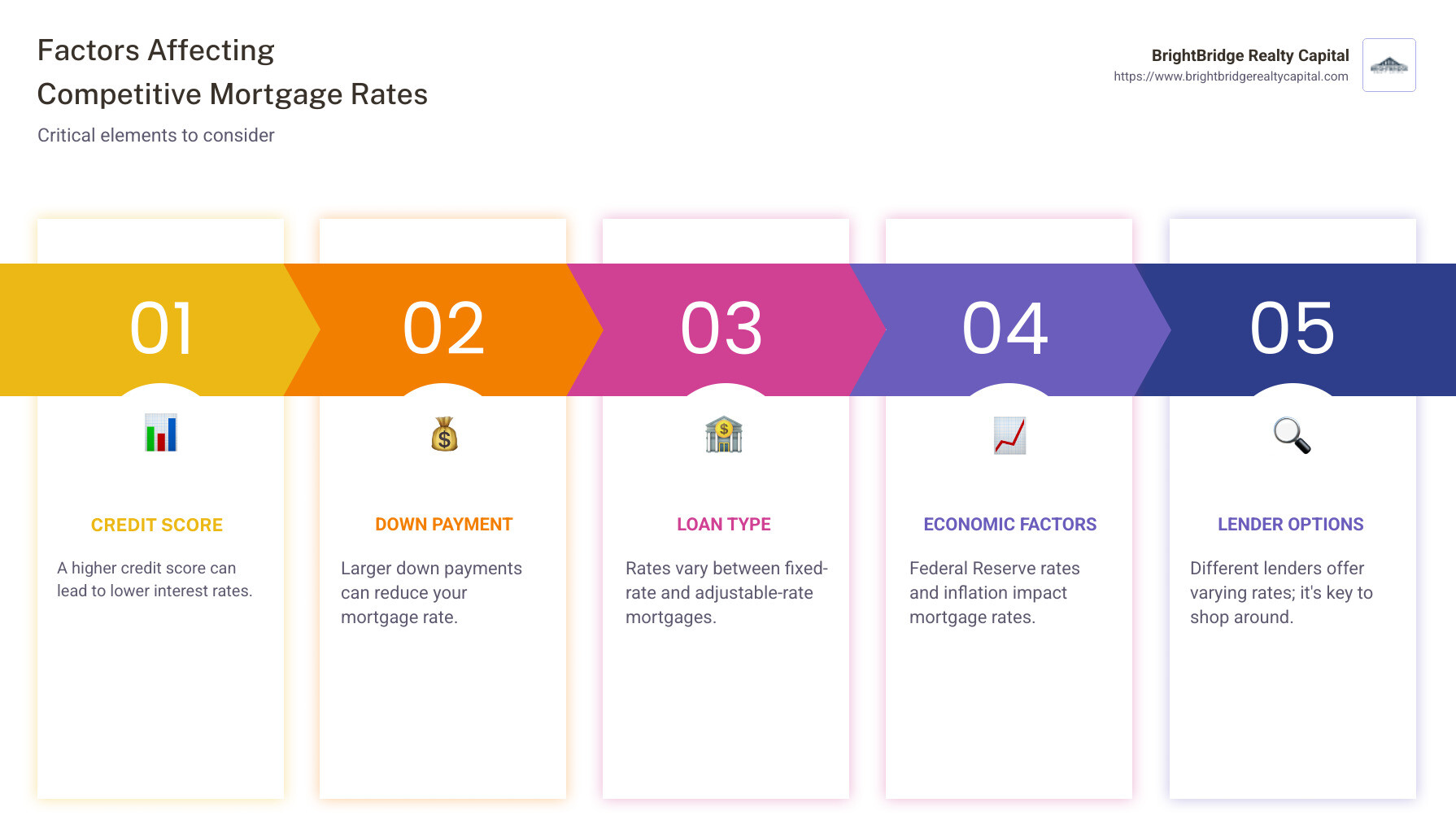 Factors Affecting Competitive Mortgage Rates

Critical elements to consider

BrightBridge Realty Capital
https://www.brightbridgerealtycapital.com

01

CREDIT SCORE

A higher credit score can lead to lower interest rates.

02

DOWN PAYMENT

Larger down payments can reduce your mortgage rate.

03

LOAN TYPE

Rates vary between fixed-rate and adjustable-rate mortgages.

04

ECONOMIC FACTORS

Federal Reserve rates and inflation impact mortgage rates.

05

LENDER OPTIONS

Different lenders offer varying rates; it's key to shop around.